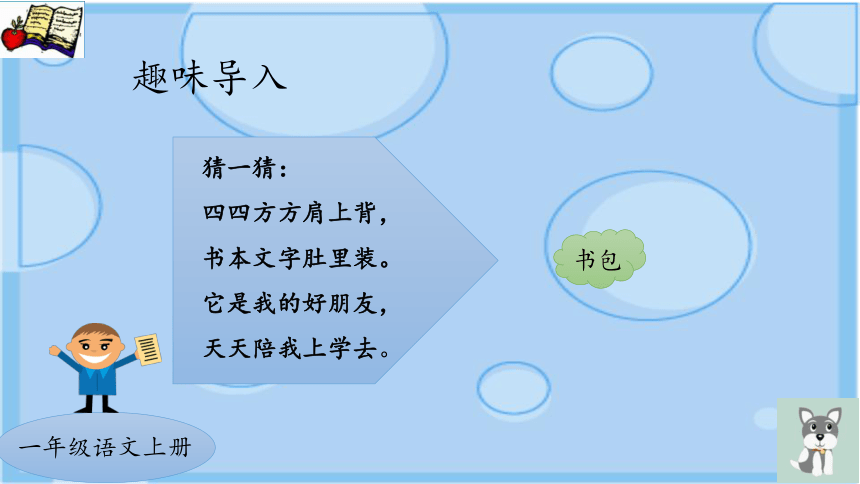 趣味导入

猜一猜：
四四方方肩上背，
书本文字肚里装。
它是我的好朋友，
天天陪我上学去。

书包

一年级语文上册